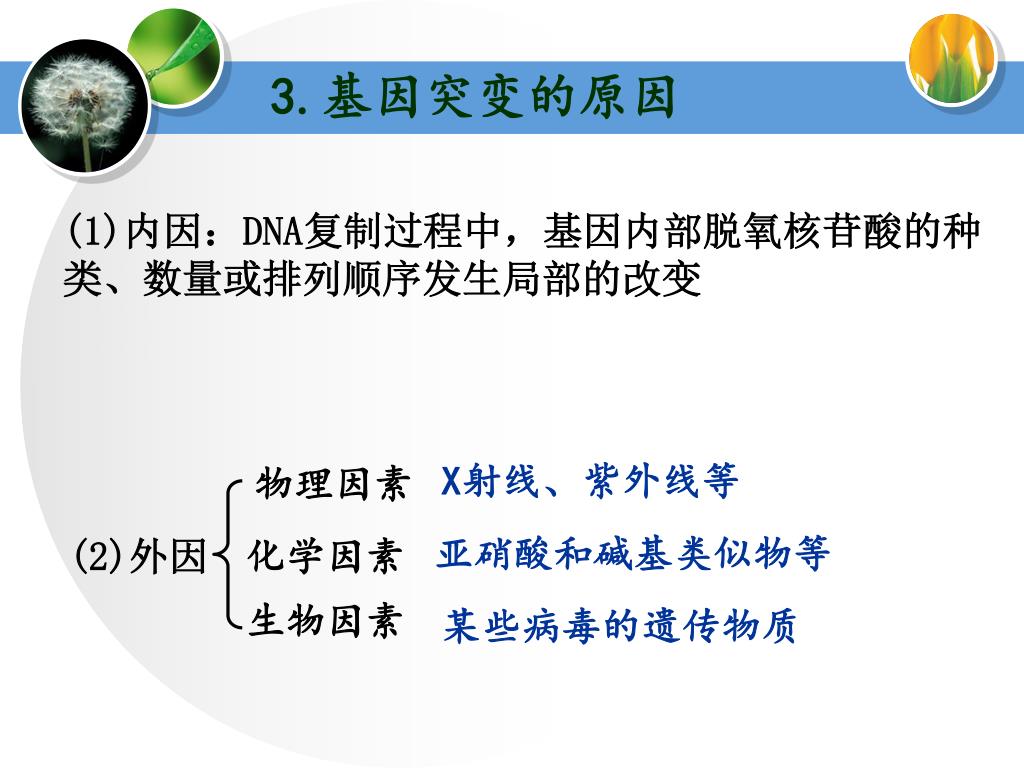 3.基因突变的原因

(1)内因：DNA复制过程中，基因内部脱氧核苷酸的种类、数量或排列顺序发生局部的改变

(2)外因
物理因素 X射线、紫外线等
化学因素 亚硝酸和碱基类似物等
生物因素 某些病毒的遗传物质